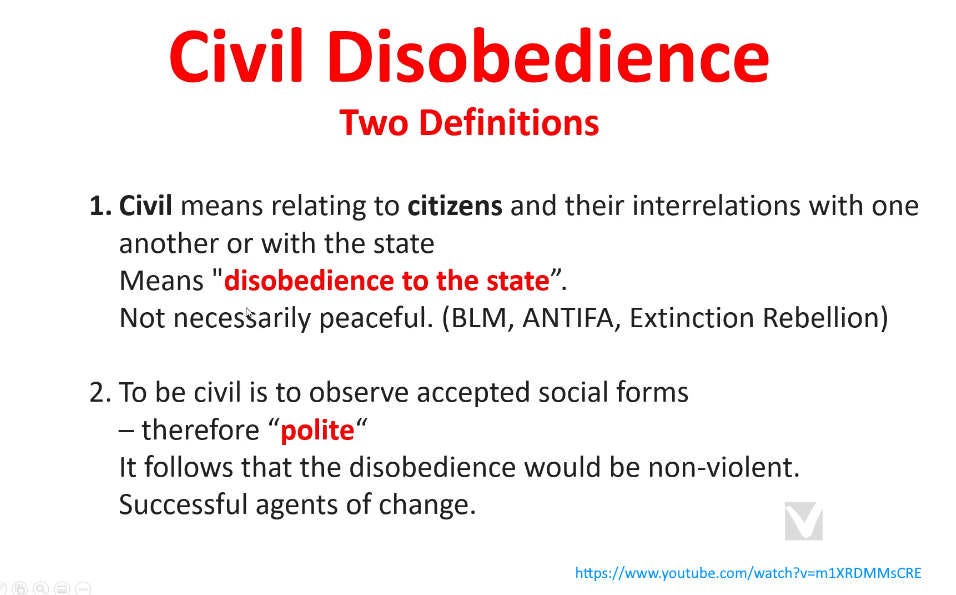 Civil Disobedience
Two Definitions

1. Civil means relating to citizens and their interrelations with one another or with the state
Means "disobedience to the state”.
Not necessarily peaceful. (BLM, ANTIFA, Extinction Rebellion)

2. To be civil is to observe accepted social forms
– therefore “polite“
It follows that the disobedience would be non-violent.
Successful agents of change.

https://www.youtube.com/watch?v=m1XRDMMsCRE